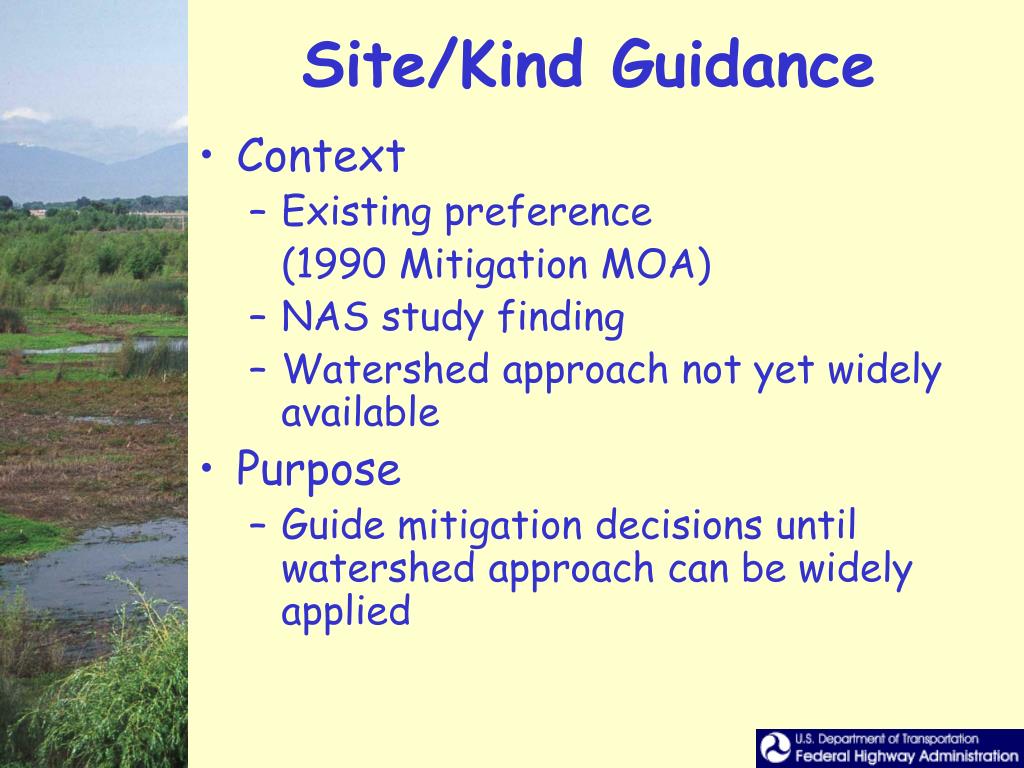 Site/Kind Guidance

• Context
– Existing preference (1990 Mitigation MOA)
– NAS study finding
– Watershed approach not yet widely available

• Purpose
– Guide mitigation decisions until watershed approach can be widely applied

U.S. Department of Transportation
Federal Highway Administration